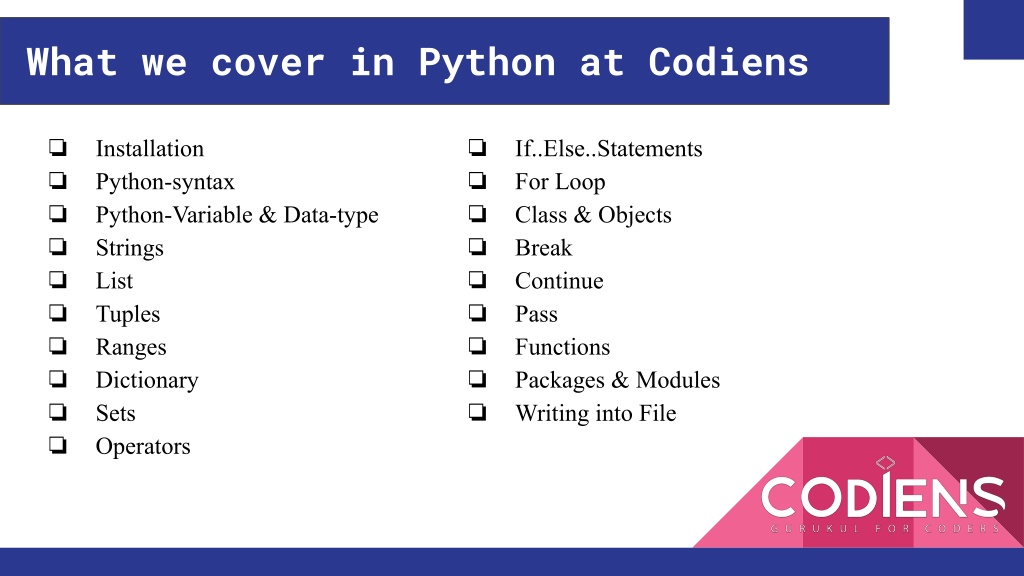 What we cover in Python at Codiens

❏ Installation
❏ Python-syntax
❏ Python-Variable & Data-type
❏ Strings
❏ List
❏ Tuples
❏ Ranges
❏ Dictionary
❏ Sets
❏ Operators

❏ If..Else..Statements
❏ For Loop
❏ Class & Objects
❏ Break
❏ Continue
❏ Pass
❏ Functions
❏ Packages & Modules
❏ Writing into File

CODIENS
GURUKUL FOR CODERS